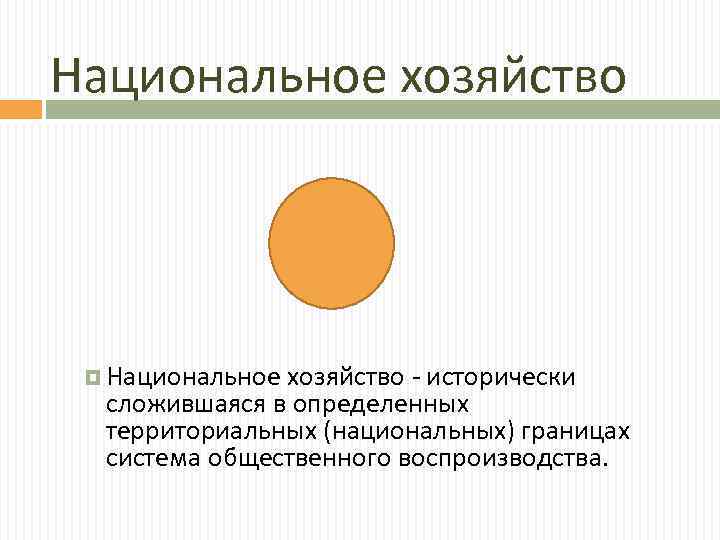 Национальное хозяйство

Национальное хозяйство - исторически сложившаяся в определенных территориальных (национальных) границах система общественного воспроизводства.